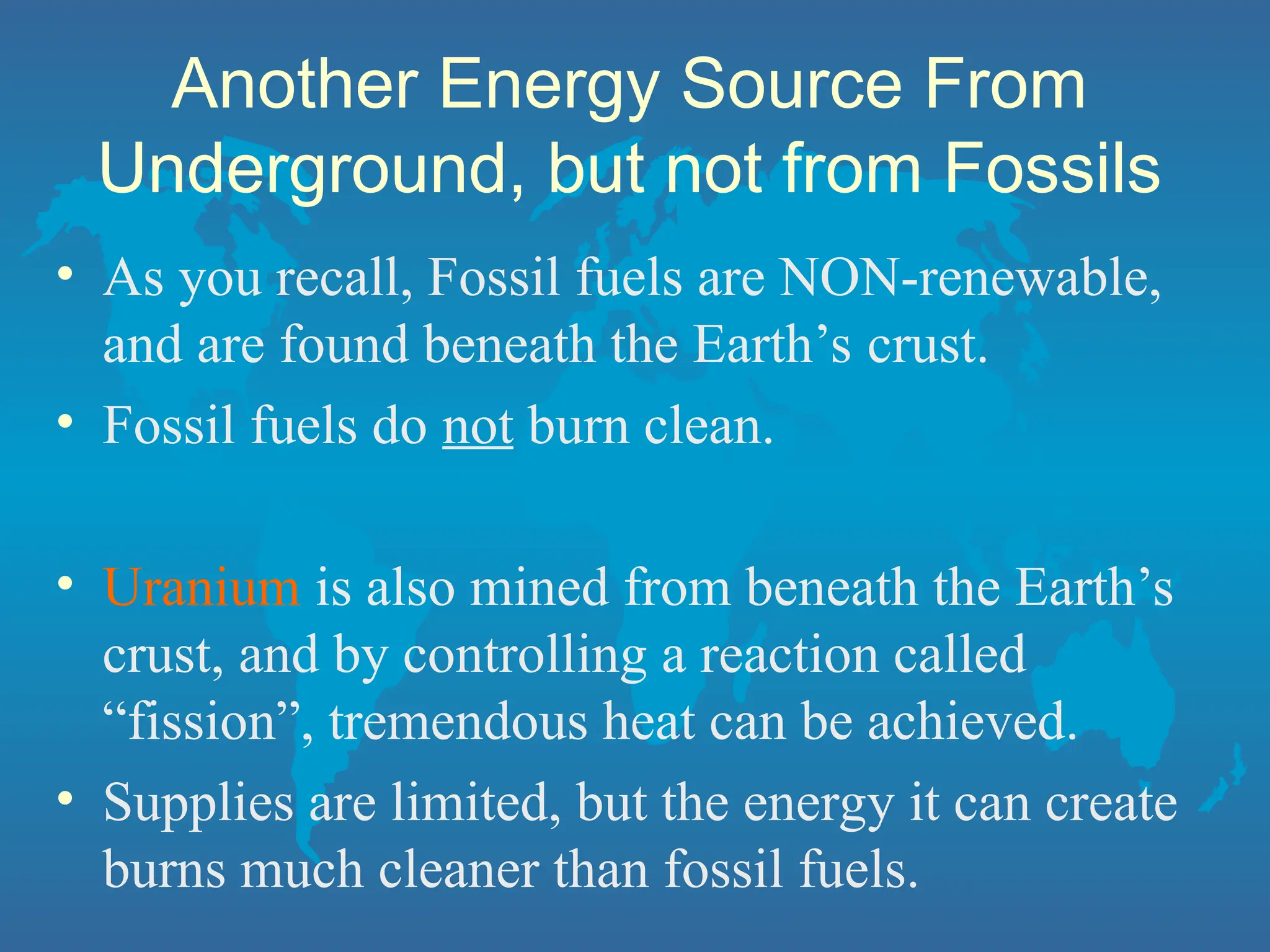 Another Energy Source From Underground, but not from Fossils

• As you recall, Fossil fuels are NON-renewable, and are found beneath the Earth’s crust.

• Fossil fuels do not burn clean.

• Uranium is also mined from beneath the Earth’s crust, and by controlling a reaction called “fission”, tremendous heat can be achieved.

• Supplies are limited, but the energy it can create burns much cleaner than fossil fuels.